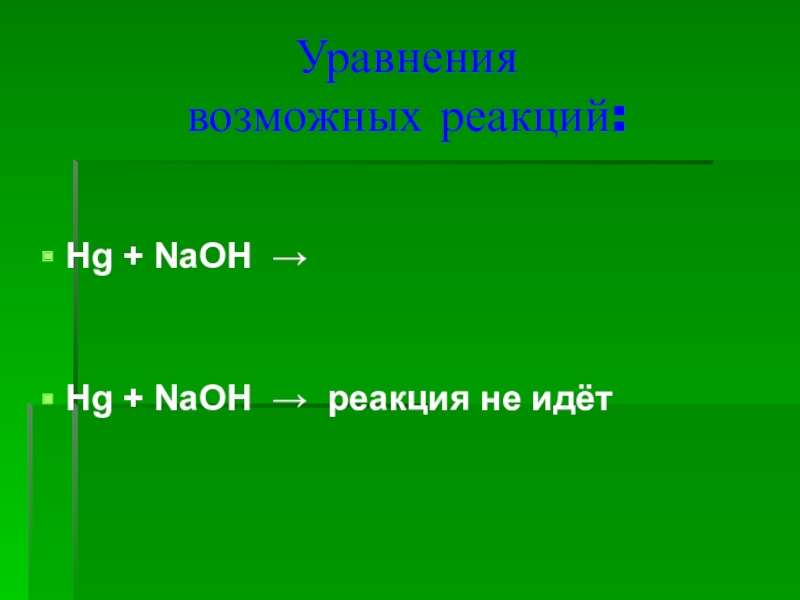 Уравнения возможных реакций:

$Hg + NaOH \rightarrow$

$Hg + NaOH \rightarrow$ реакция не идёт